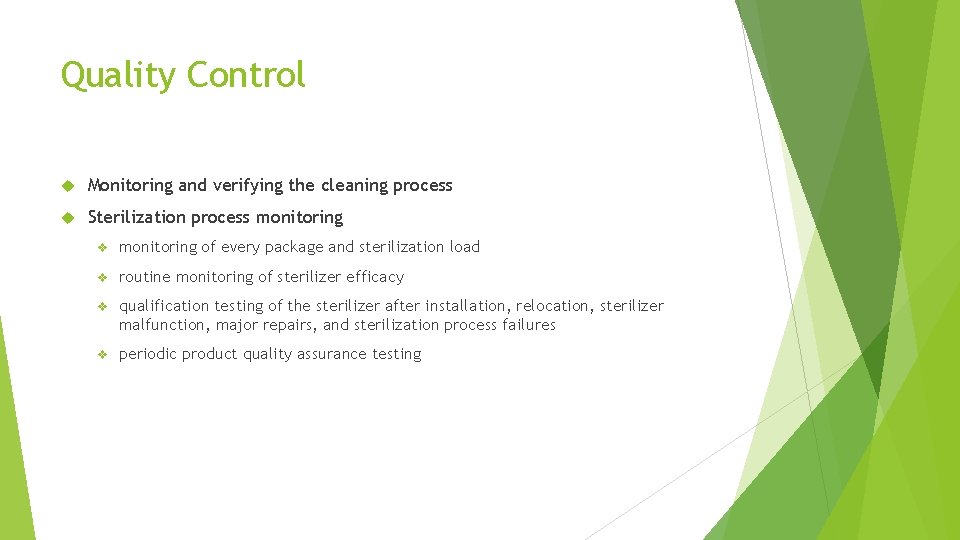 Quality Control

Monitoring and verifying the cleaning process

Sterilization process monitoring

monitoring of every package and sterilization load

routine monitoring of sterilizer efficacy

qualification testing of the sterilizer after installation, relocation, sterilizer malfunction, major repairs, and sterilization process failures

periodic product quality assurance testing